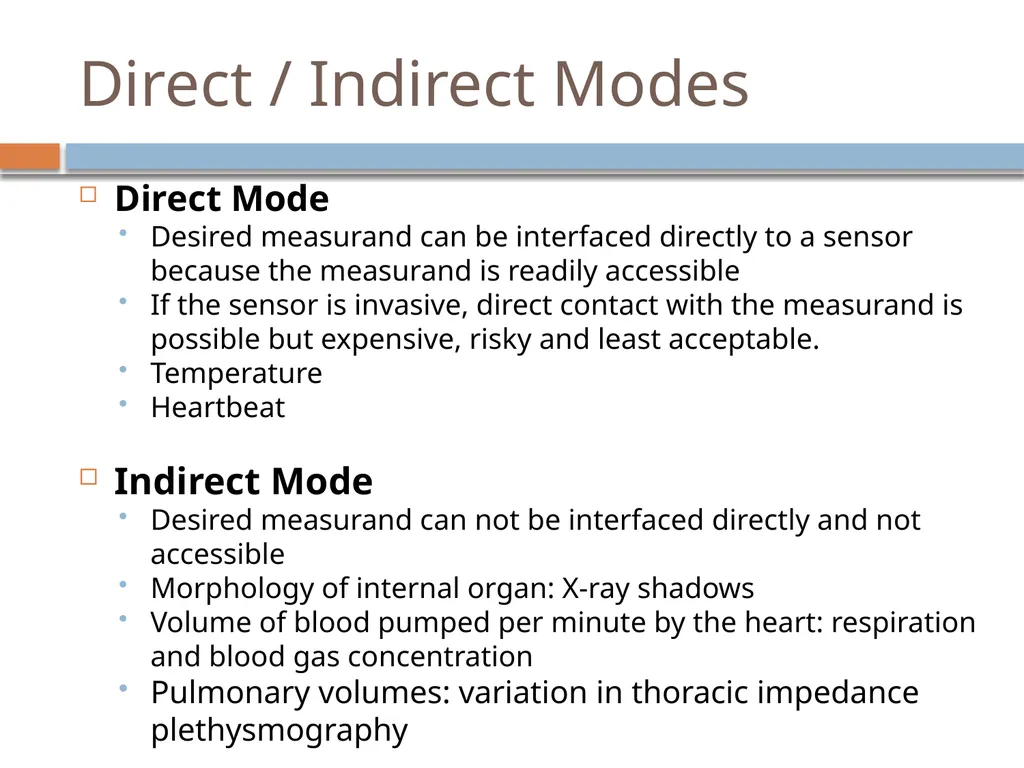 Direct / Indirect Modes

Direct Mode
- Desired measurand can be interfaced directly to a sensor because the measurand is readily accessible
- If the sensor is invasive, direct contact with the measurand is possible but expensive, risky and least acceptable.
- Temperature
- Heartbeat

Indirect Mode
- Desired measurand can not be interfaced directly and not accessible
- Morphology of internal organ: X-ray shadows
- Volume of blood pumped per minute by the heart: respiration and blood gas concentration
- Pulmonary volumes: variation in thoracic impedance plethysmography